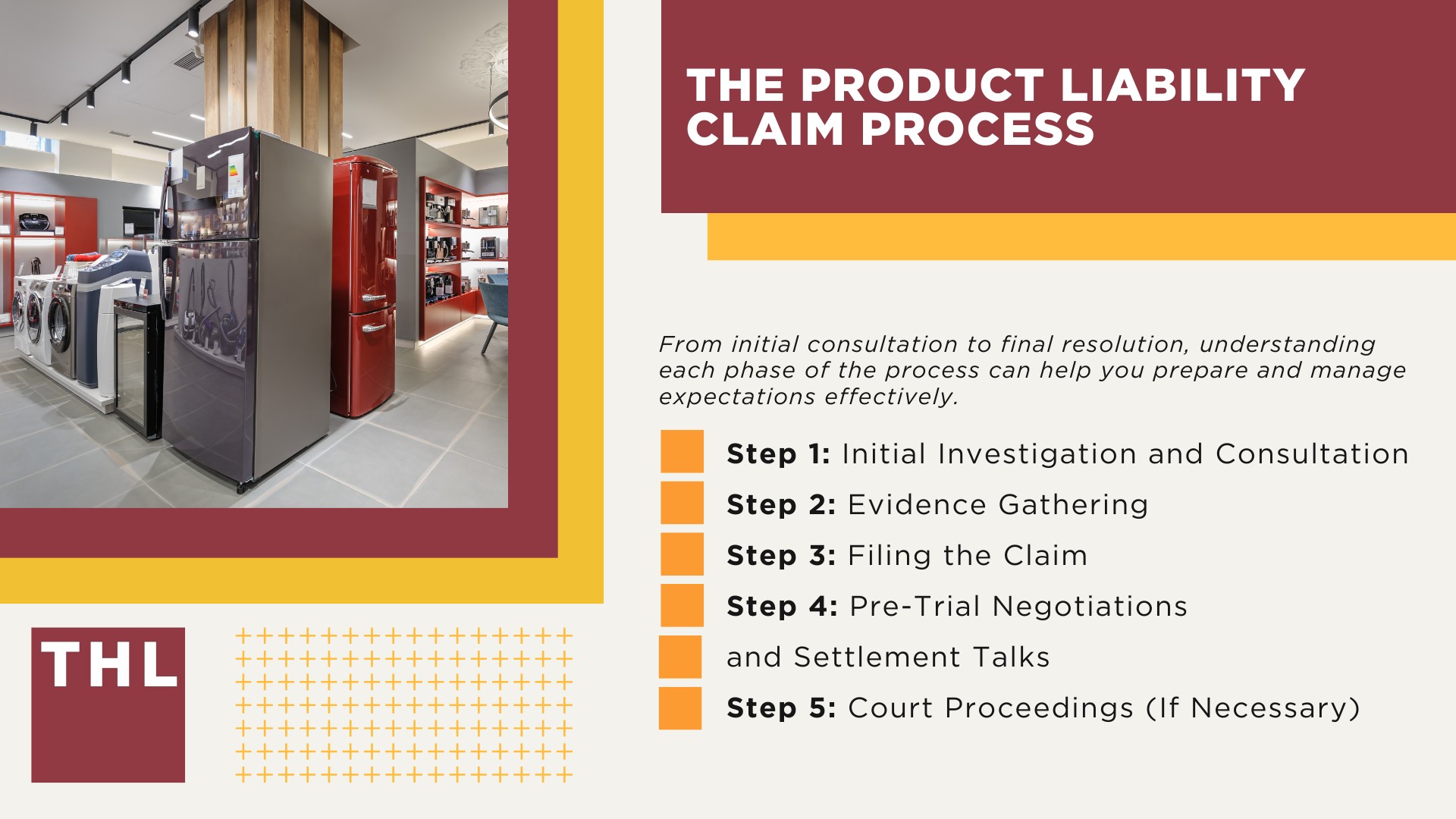 THE PRODUCT LIABILITY CLAIM PROCESS

From initial consultation to final resolution, understanding each phase of the process can help you prepare and manage expectations effectively.

Step 1: Initial Investigation and Consultation

Step 2: Evidence Gathering

Step 3: Filing the Claim

Step 4: Pre-Trial Negotiations

and Settlement Talks

Step 5: Court Proceedings (If Necessary)

THL